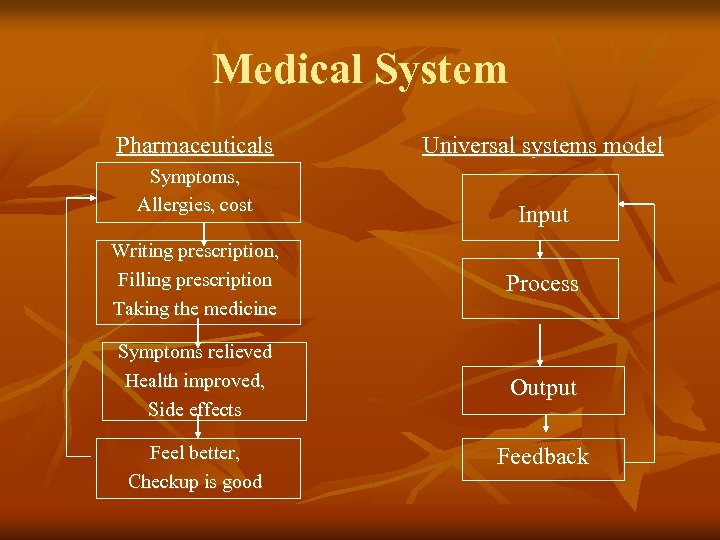 Medical System

Pharmaceuticals

Symptoms, Allergies, cost

Writing prescription, Filling prescription Taking the medicine

Symptoms relieved Health improved, Side effects

Feel better, Checkup is good

Universal systems model

Input

Process

Output

Feedback